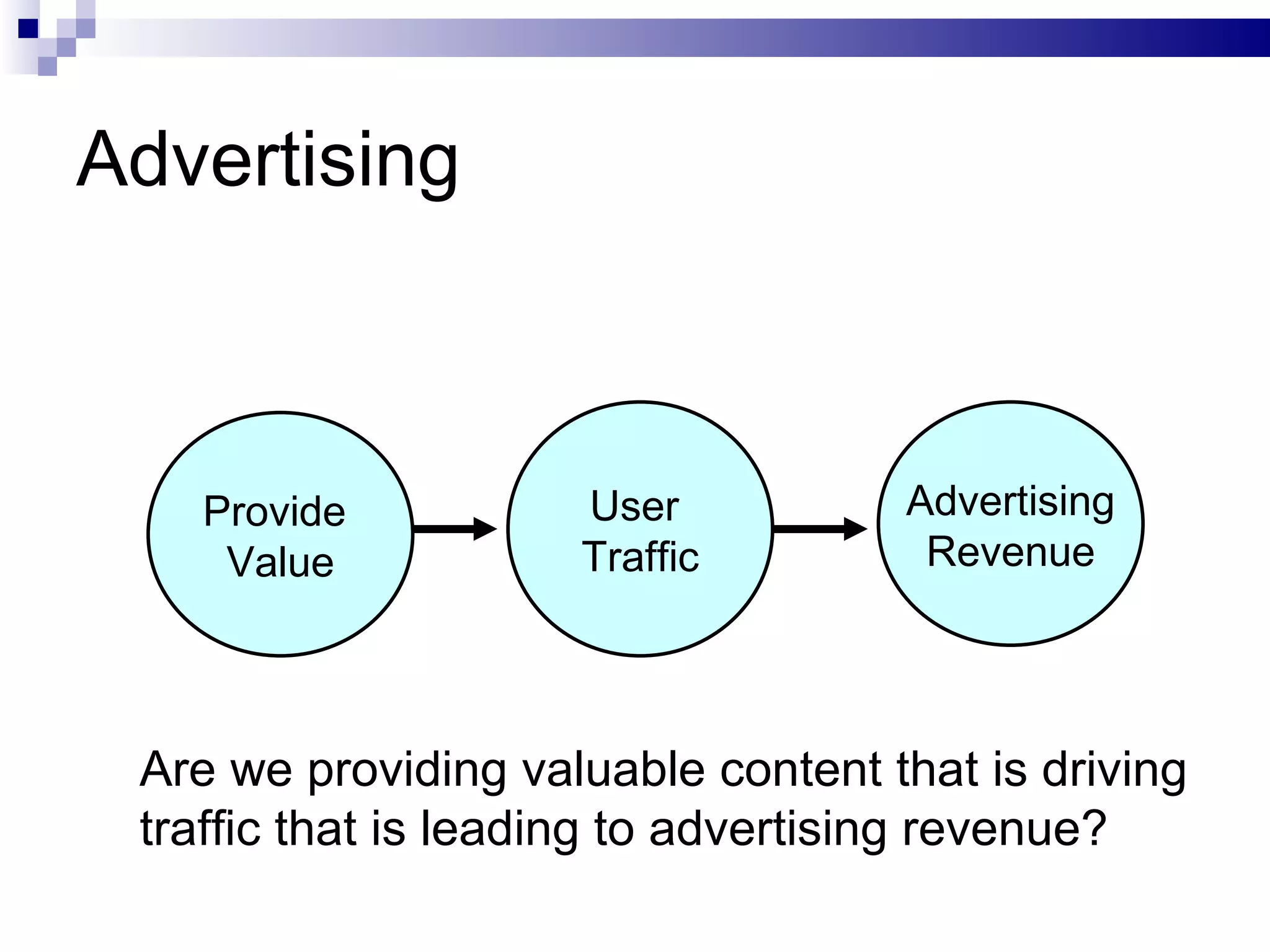 Advertising

Provide Value

User Traffic

Advertising Revenue

Are we providing valuable content that is driving traffic that is leading to advertising revenue?